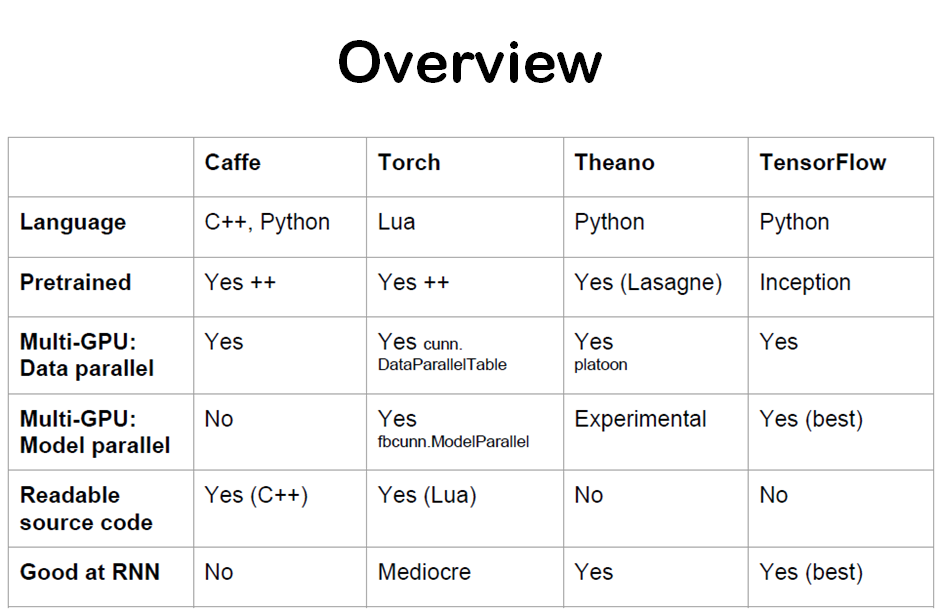 Overview

| | Caffe | Torch | Theano | TensorFlow |
|---|---|---|---|---|
| Language | C++, Python | Lua | Python | Python |
| Pretrained | Yes ++ | Yes ++ | Yes (Lasagne) | Inception |
| Multi-GPU: Data parallel | Yes | Yes cunn. DataParallelTable | Yes platoon | Yes |
| Multi-GPU: Model parallel | No | Yes fbcunn.ModelParallel | Experimental | Yes (best) |
| Readable source code | Yes (C++) | Yes (Lua) | No | No |
| Good at RNN | No | Mediocre | Yes | Yes (best) |